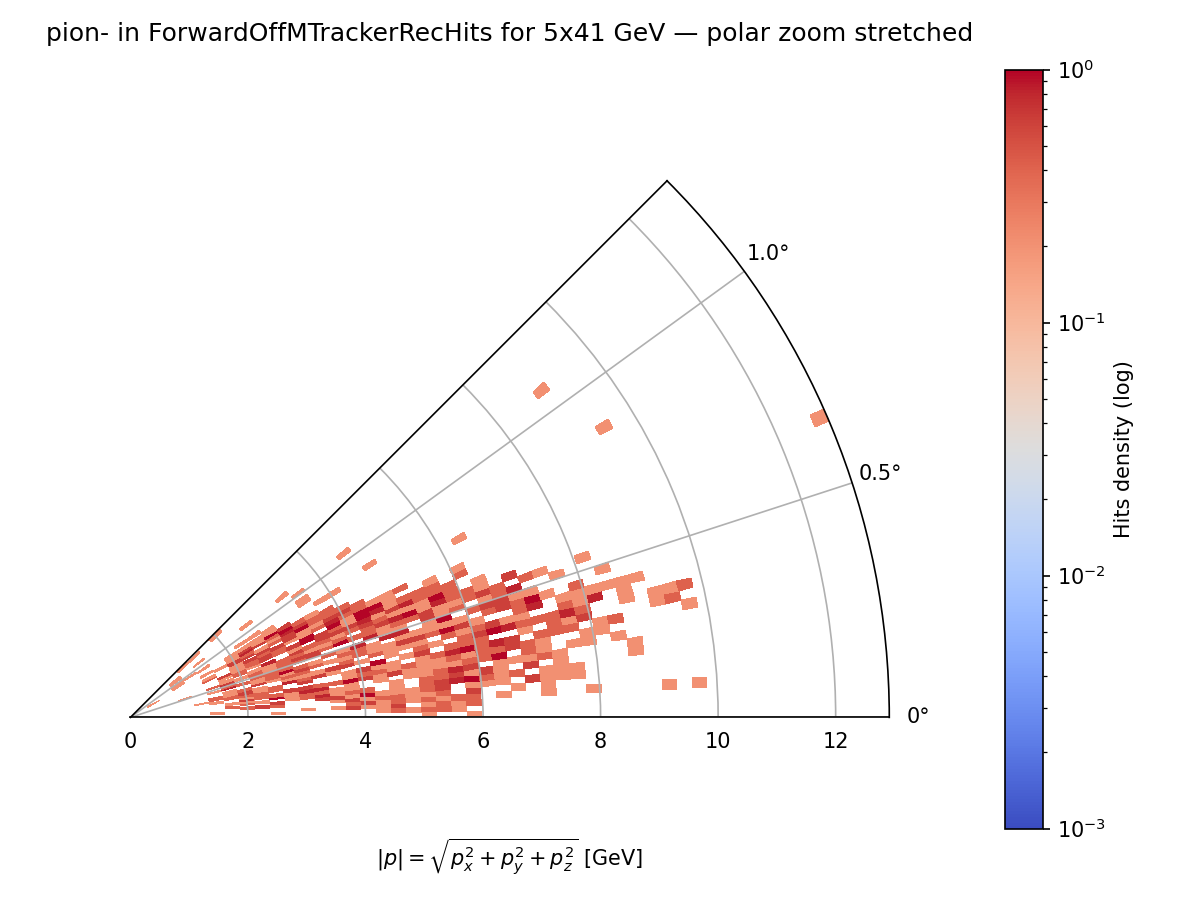 pion- in ForwardOffMTrackerRecHits for 5x41 GeV — polar zoom stretched

1.0°

0.5°

0°

0
2
4
6
8
10
12

$|p| = \sqrt{p_x^2 + p_y^2 + p_z^2}$ [GeV]

$10^0$
$10^{-1}$
$10^{-2}$
$10^{-3}$

Hits density (log)